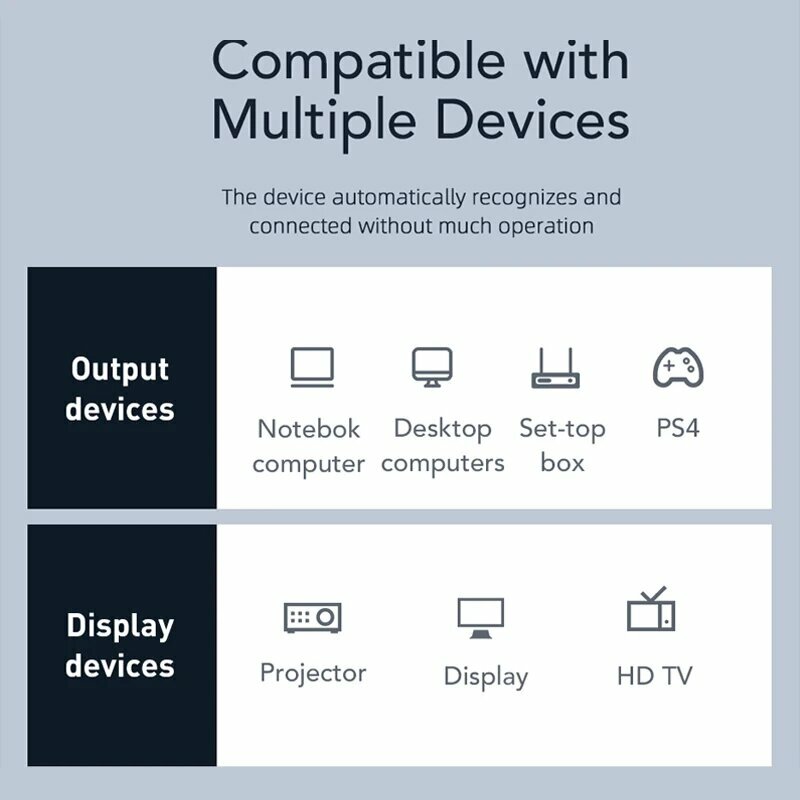 Compatible with Multiple Devices

The device automatically recognizes and connected without much operation

Output devices

Notebok computer

Desktop computers

Set-top box

PS4

Display devices

Projector

Display

HD TV